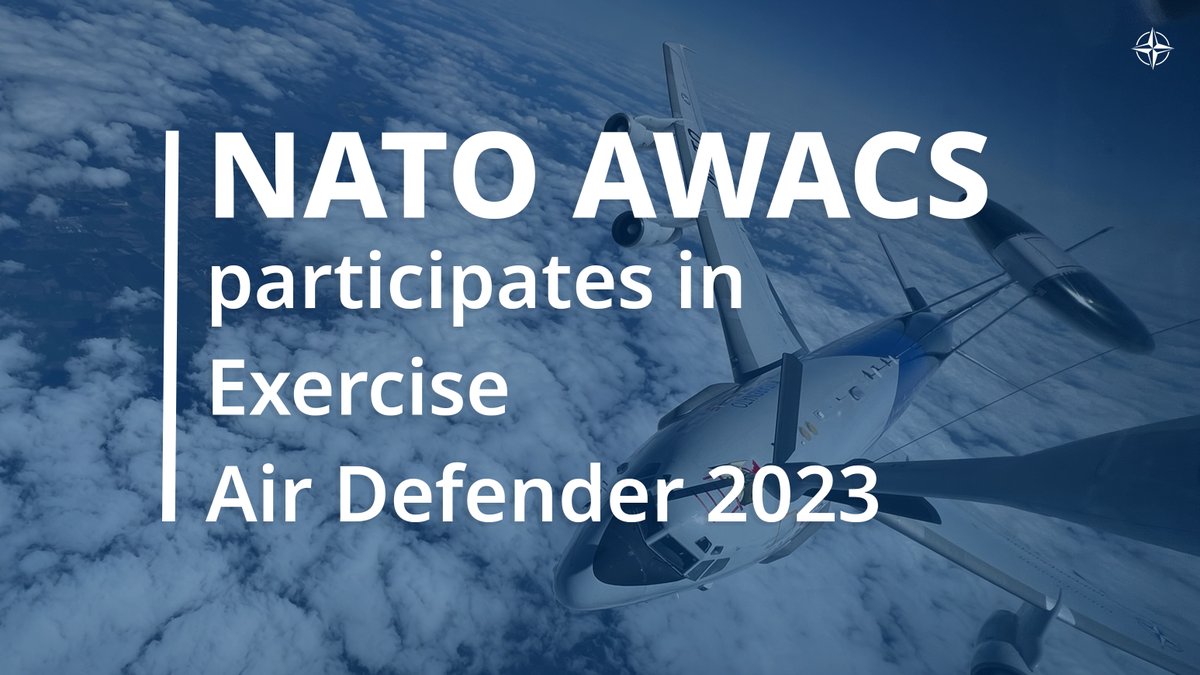 NATO AWACS
participates in
Exercise
Air Defender 2023